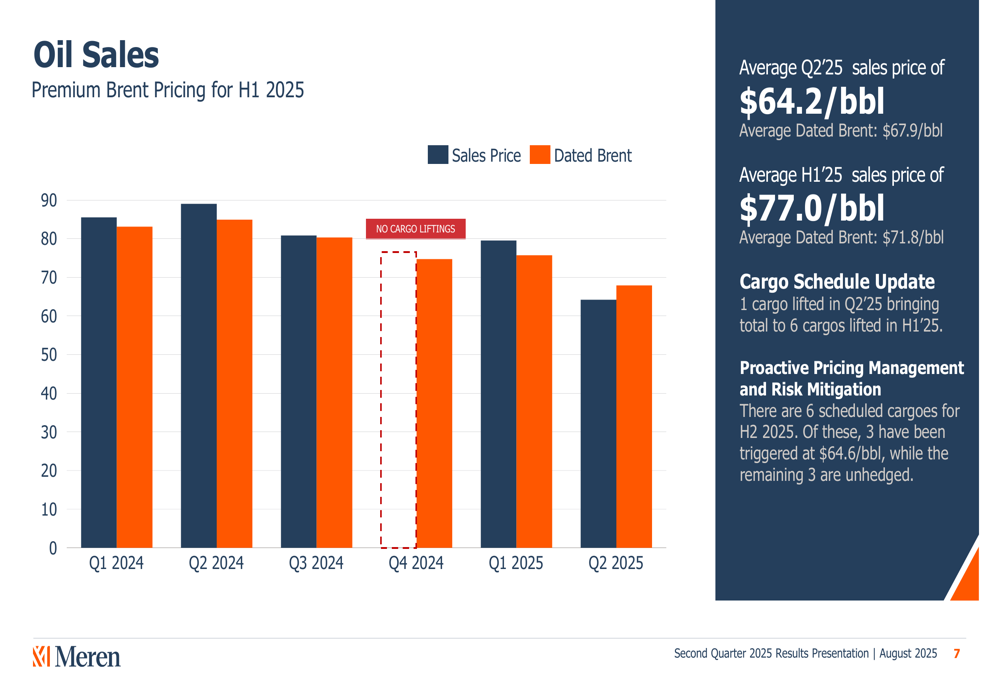 Oil Sales
Premium Brent Pricing for H1 2025

Sales Price Dated Brent

90
80
70
60
50
40
30
20
10
0

NO CARGO LIFTINGS

Q1 2024 Q2 2024 Q3 2024 Q4 2024 Q1 2025 Q2 2025

Average Q2'25 sales price of
$64.2/bbl
Average Dated Brent: $67.9/bbl

Average H1'25 sales price of
$77.0/bbl
Average Dated Brent: $71.8/bbl

Cargo Schedule Update
1 cargo lifted in Q2'25 bringing total to 6 cargos lifted in H1'25.

Proactive Pricing Management and Risk Mitigation
There are 6 scheduled cargoes for H2 2025. Of these, 3 have been triggered at $64.6/bbl, while the remaining 3 are unhedged.

Meren

Second Quarter 2025 Results Presentation | August 2025 7